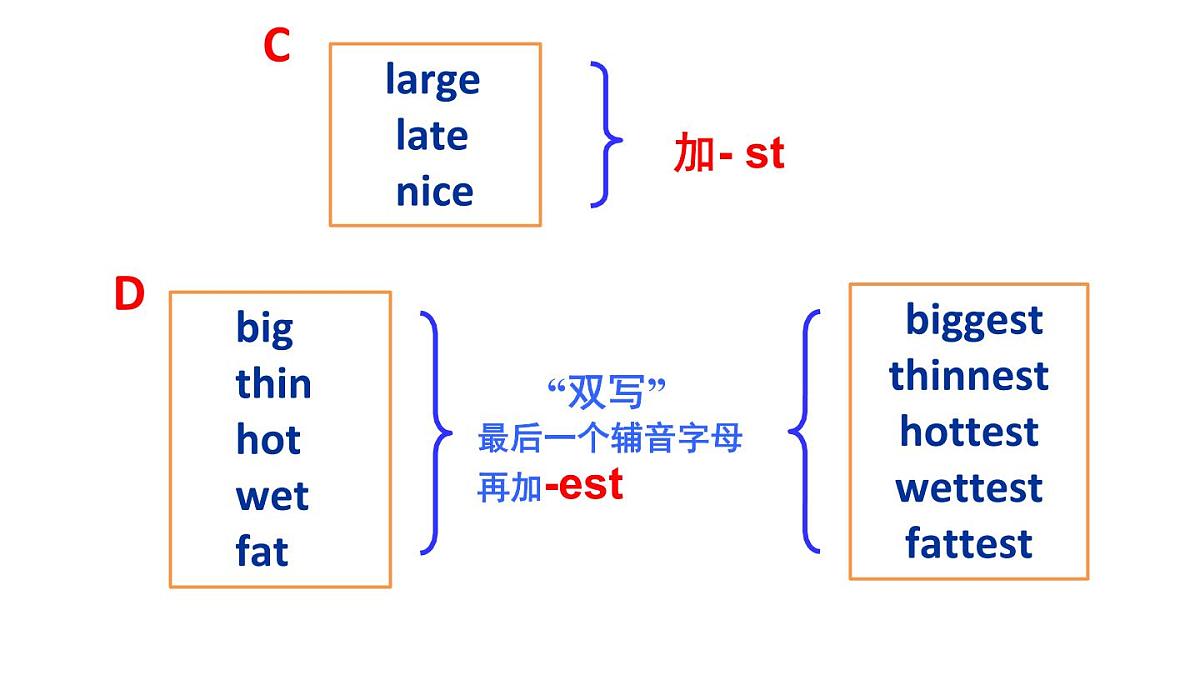 C

large
late
nice

加- st

D

big
thin
hot
wet
fat

“双写”
最后一个辅音字母
再加-est

biggest
thinnest
hottest
wettest
fattest